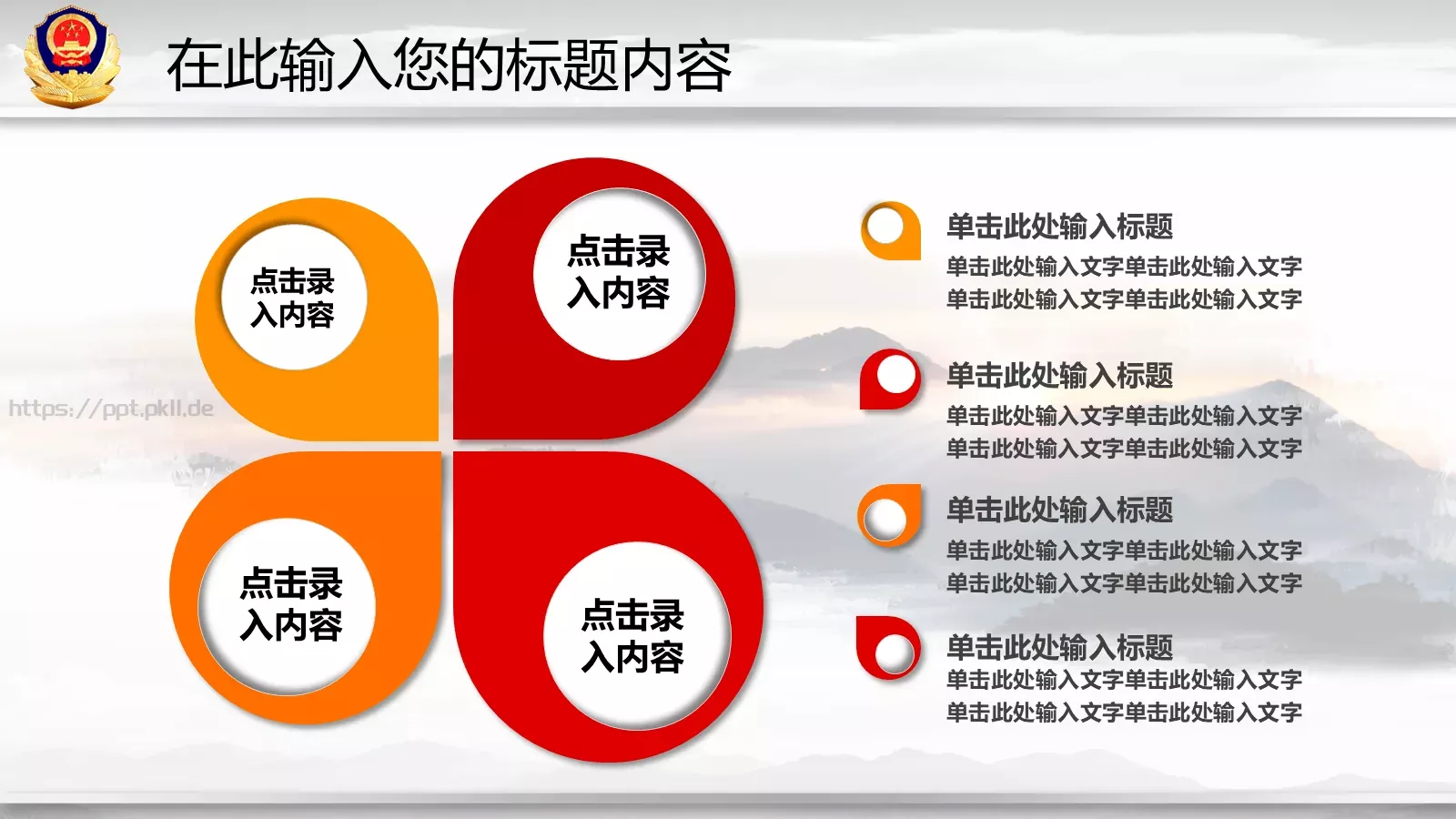 在此输入您的标题内容

点击录入内容

点击录入内容

https://ppt.pkll.de

点击录入内容

点击录入内容

单击此处输入标题
单击此处输入文字单击此处输入文字
单击此处输入文字单击此处输入文字

单击此处输入标题
单击此处输入文字单击此处输入文字
单击此处输入文字单击此处输入文字

单击此处输入标题
单击此处输入文字单击此处输入文字
单击此处输入文字单击此处输入文字

单击此处输入标题
单击此处输入文字单击此处输入文字
单击此处输入文字单击此处输入文字